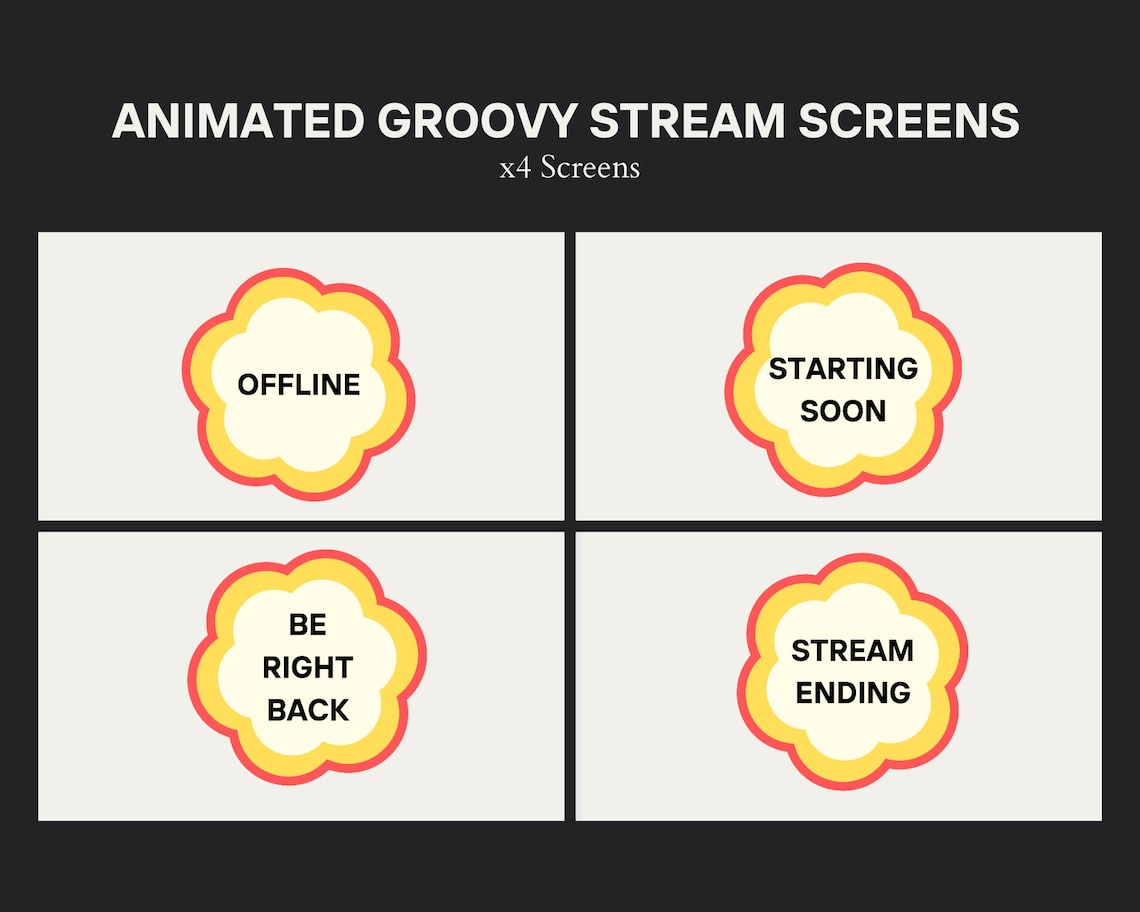 ANIMATED GROOVY STREAM SCREENS
x4 Screens

OFFLINE

STARTING SOON

BE RIGHT BACK

STREAM ENDING